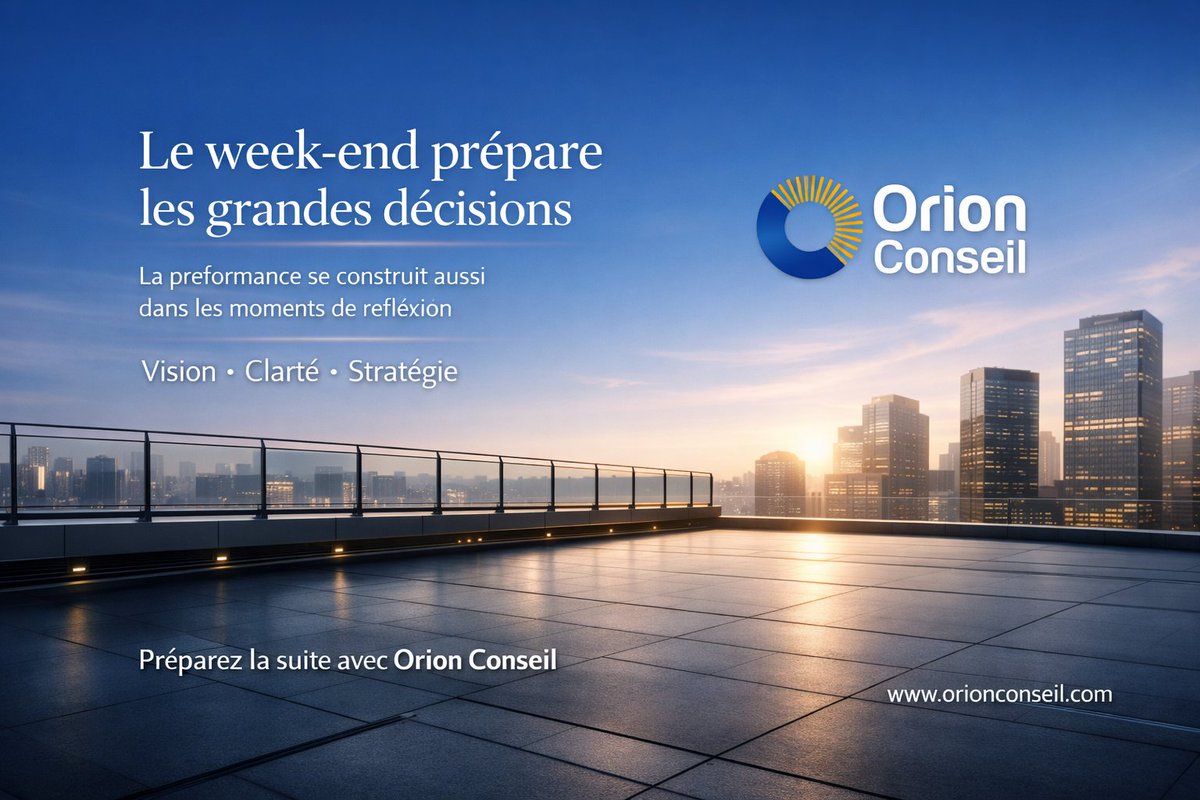 Le week-end prépare les grandes décisions

La preformance se construit aussi dans les moments de refléxion

Vision • Clarté • Stratégie

Orion Conseil

Préparez la suite avec Orion Conseil

www.orionconseil.com